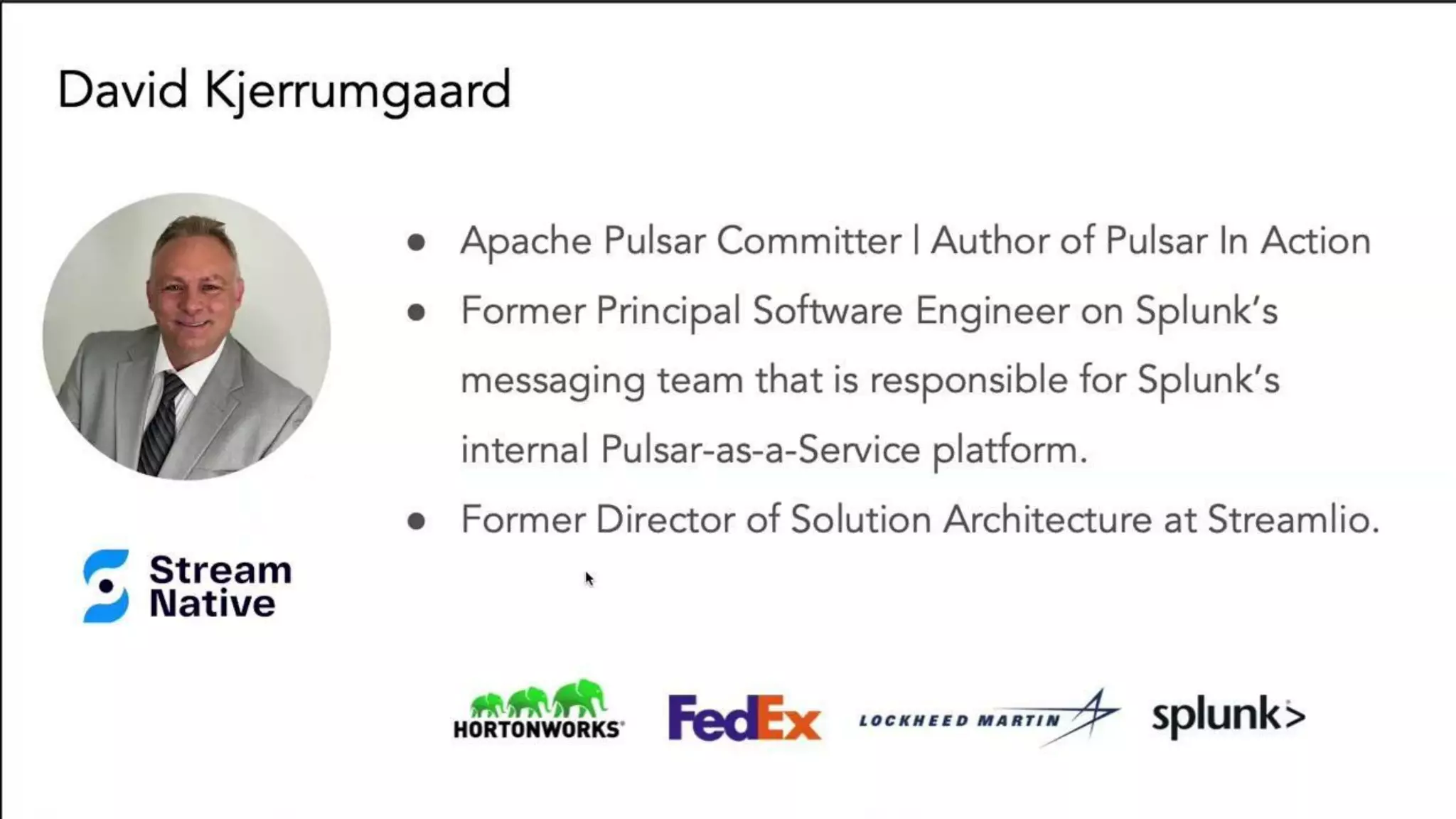 David Kjerrumgaard

- Apache Pulsar Committer | Author of Pulsar In Action
- Former Principal Software Engineer on Splunk's messaging team that is responsible for Splunk's internal Pulsar-as-a-Service platform.
- Former Director of Solution Architecture at Streamlio.

Stream Native

HORTONWORKS FedEx LOCKHEED MARTIN splunk>